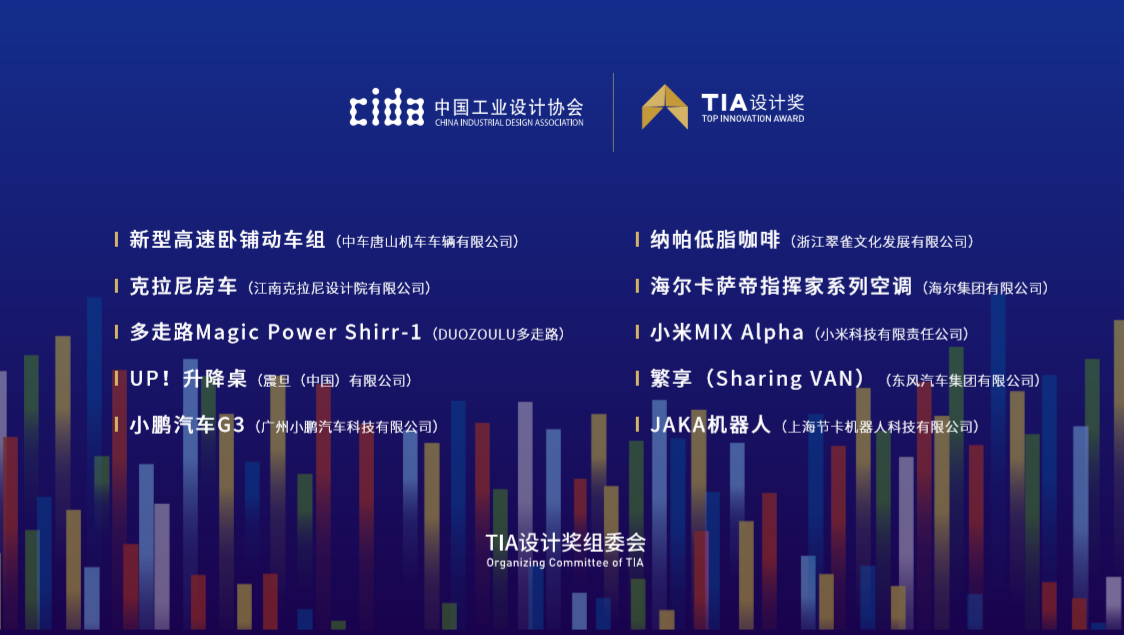 cida 中国工业设计协会
CHINA INDUSTRIAL DESIGN ASSOCIATION

TIA设计奖
TOP INNOVATION AWARD

新型高速卧铺动车组（中车唐山机车车辆有限公司）

克拉尼房车（江南克拉尼设计院有限公司）

多走路Magic Power Shirr-1（DUOZOULU多走路）

UP！升降桌（震旦（中国）有限公司）

小鹏汽车G3（广州小鹏汽车科技有限公司）

纳帕低脂咖啡（浙江翠雀文化发展有限公司）

海尔卡萨帝指挥家系列空调（海尔集团有限公司）

小米MIX Alpha（小米科技有限责任公司）

繁享（Sharing VAN）（东风汽车集团有限公司）

JAKA机器人（上海节卡机器人科技有限公司）

TIA设计奖组委会
Organizing Committee of TIA